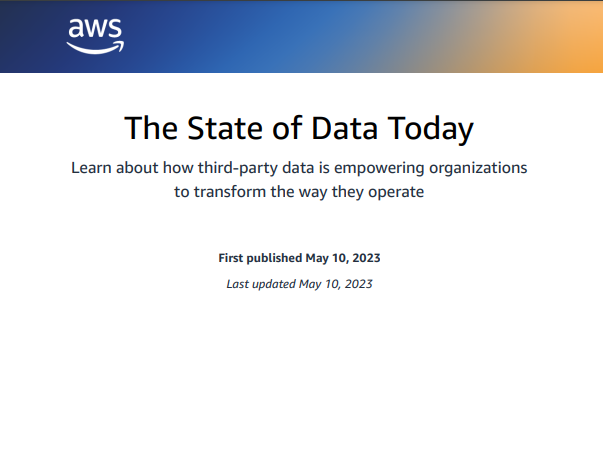 aws

The State of Data Today

Learn about how third-party data is empowering organizations to transform the way they operate

First published May 10, 2023

Last updated May 10, 2023